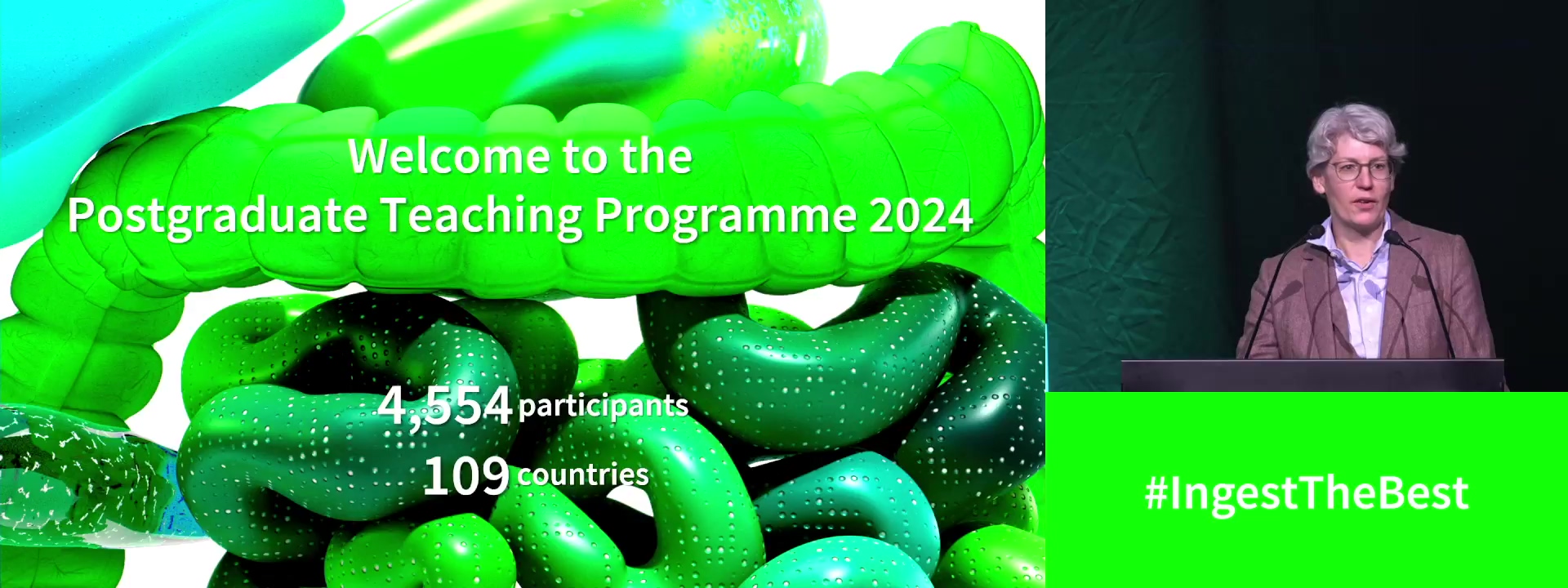 Welcome to the
Postgraduate Teaching Programme 2024

4,554 participants
109 countries

#IngestTheBest